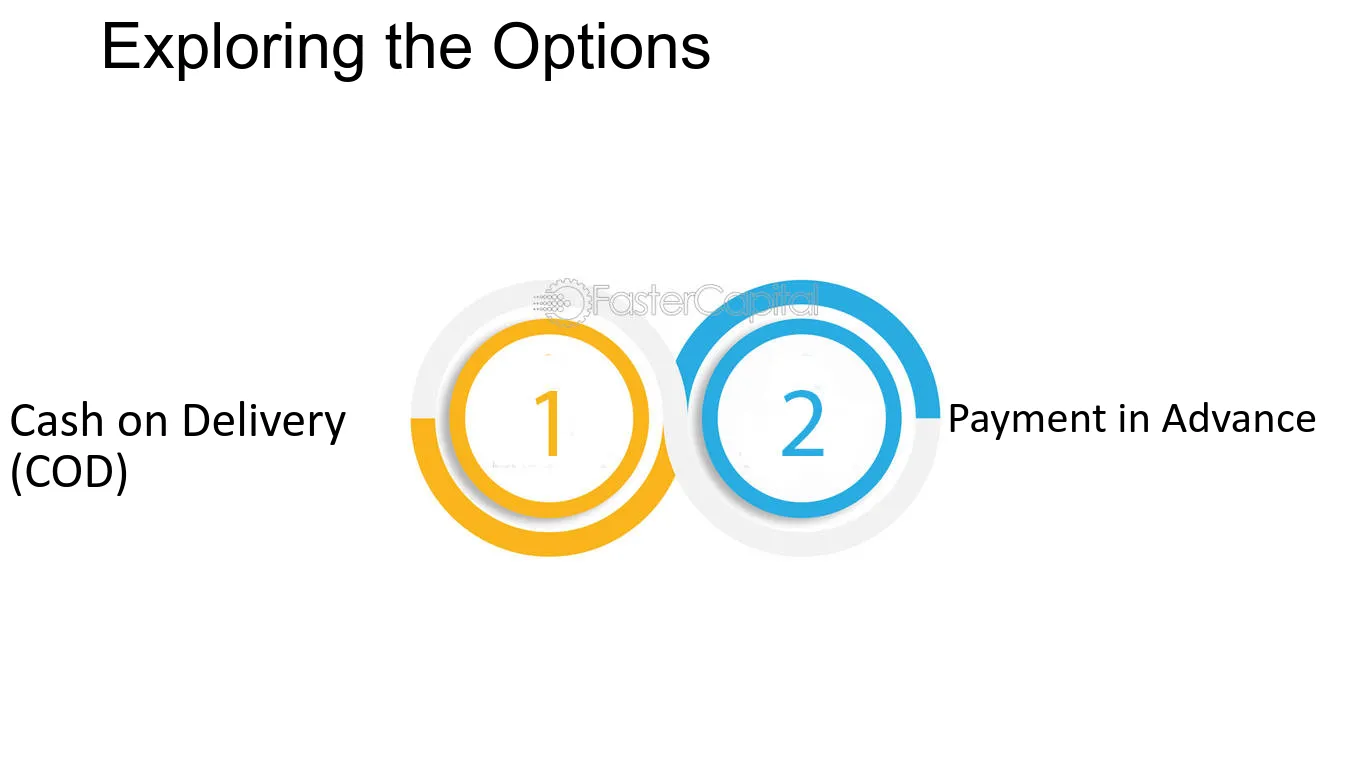 Exploring the Options

FasterCapital

Cash on Delivery (COD)

1

2

Payment in Advance